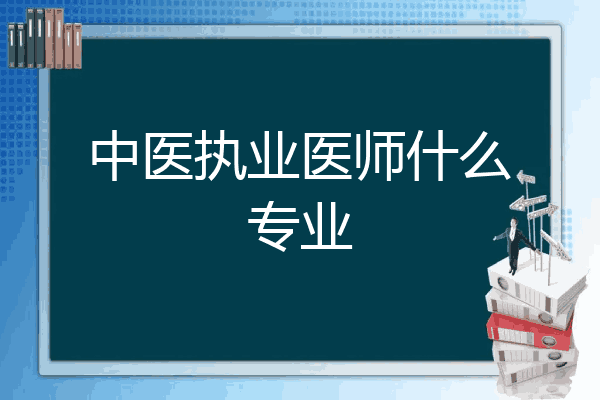 中医执业医师什么专业